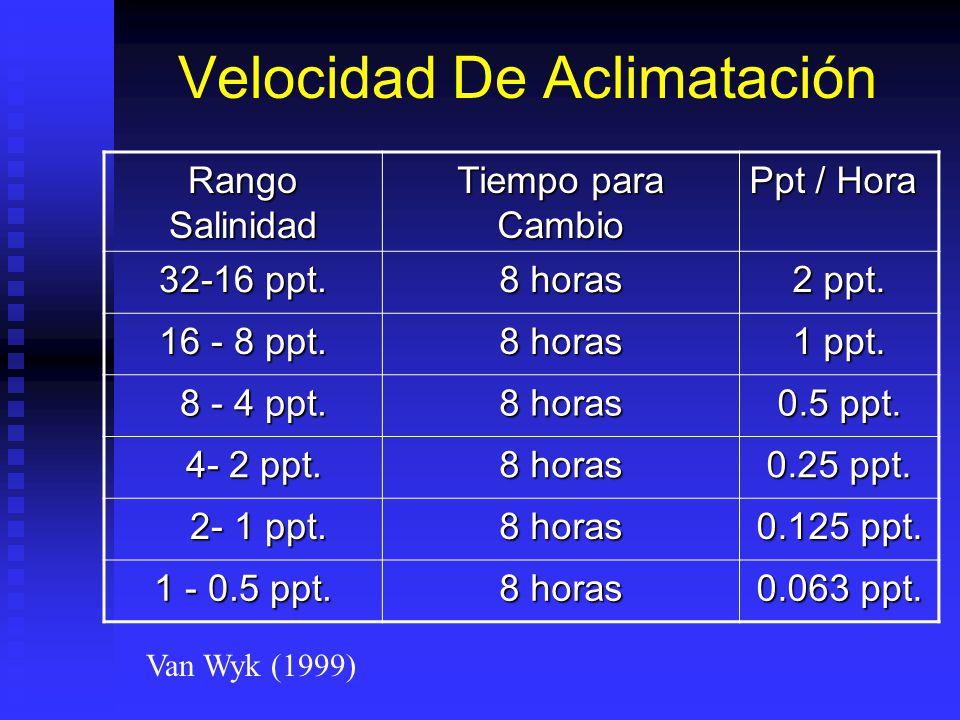 Velocidad De Aclimatación

| Rango Salinidad | Tiempo para Cambio | Ppt / Hora |
|---|---|---|
| 32-16 ppt. | 8 horas | 2 ppt. |
| 16 - 8 ppt. | 8 horas | 1 ppt. |
| 8 - 4 ppt. | 8 horas | 0.5 ppt. |
| 4- 2 ppt. | 8 horas | 0.25 ppt. |
| 2- 1 ppt. | 8 horas | 0.125 ppt. |
| 1 - 0.5 ppt. | 8 horas | 0.063 ppt. |

Van Wyk (1999)